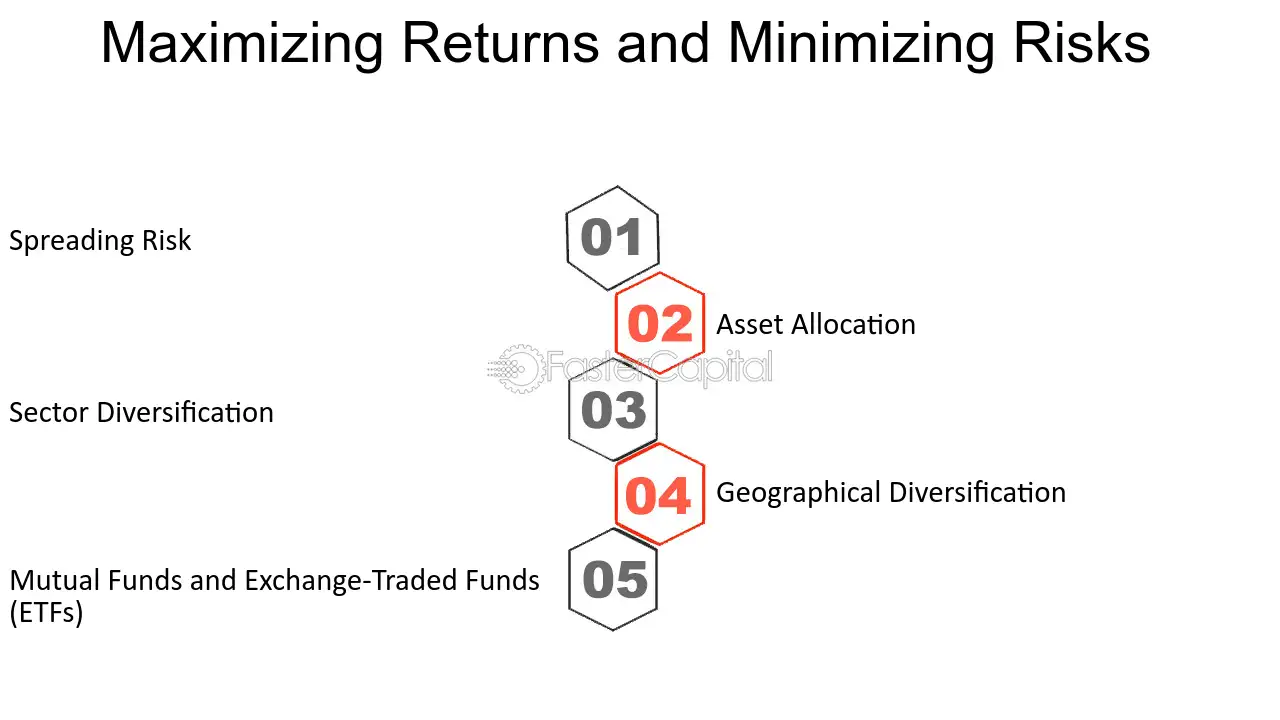 Maximizing Returns and Minimizing Risks

Spreading Risk

01

02

Asset Allocation

FasterCapital

Sector Diversification

03

04

Geographical Diversification

Mutual Funds and Exchange-Traded Funds (ETFs)

05